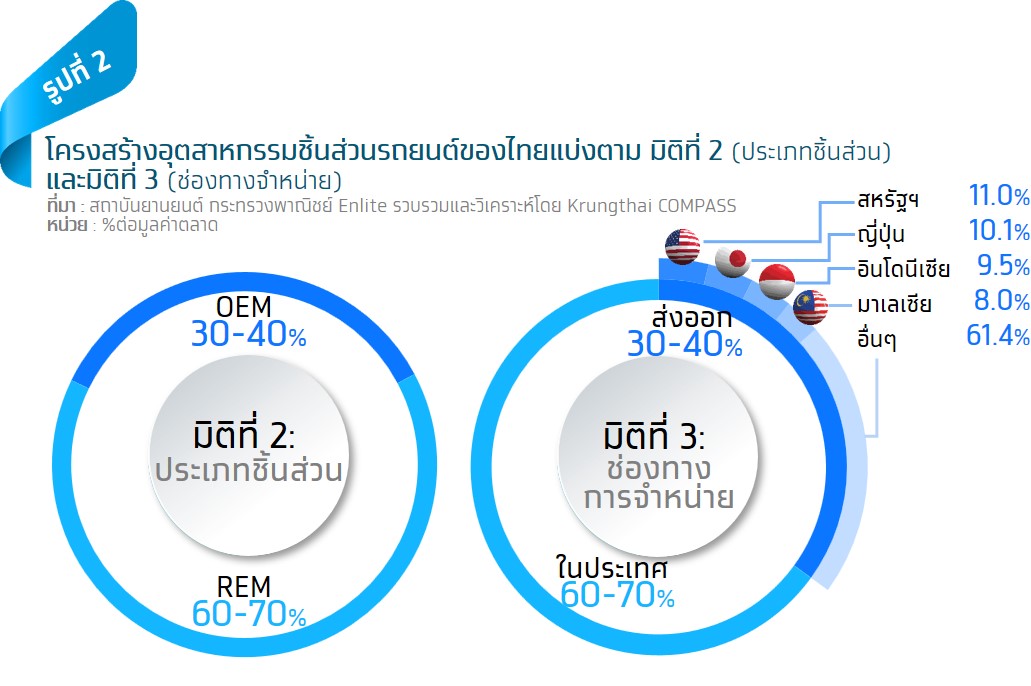 รูปที่ 2

โครงสร้างอุตสาหกรรมชิ้นส่วนรถยนต์ของไทยแบ่งตาม มิติที่ 2 (ประเภทชิ้นส่วน) และมิติที่ 3 (ช่องทางจำหน่าย)
ที่มา : สถาบันยานยนต์ กระทรวงพาณิชย์ Enlite รวบรวมและวิเคราะห์โดย Krungthai COMPASS
หน่วย : %ต่อมูลค่าตลาด

OEM
30-40%

มิติที่ 2:
ประเภทชิ้นส่วน

REM
60-70%

ส่งออก
30-40%

มิติที่ 3:
ช่องทาง
การจำหน่าย

ในประเทศ
60-70%

สหรัฐฯ 11.0%
ญี่ปุ่น 10.1%
อินโดนีเซีย 9.5%
มาเลเซีย 8.0%
อื่นๆ 61.4%